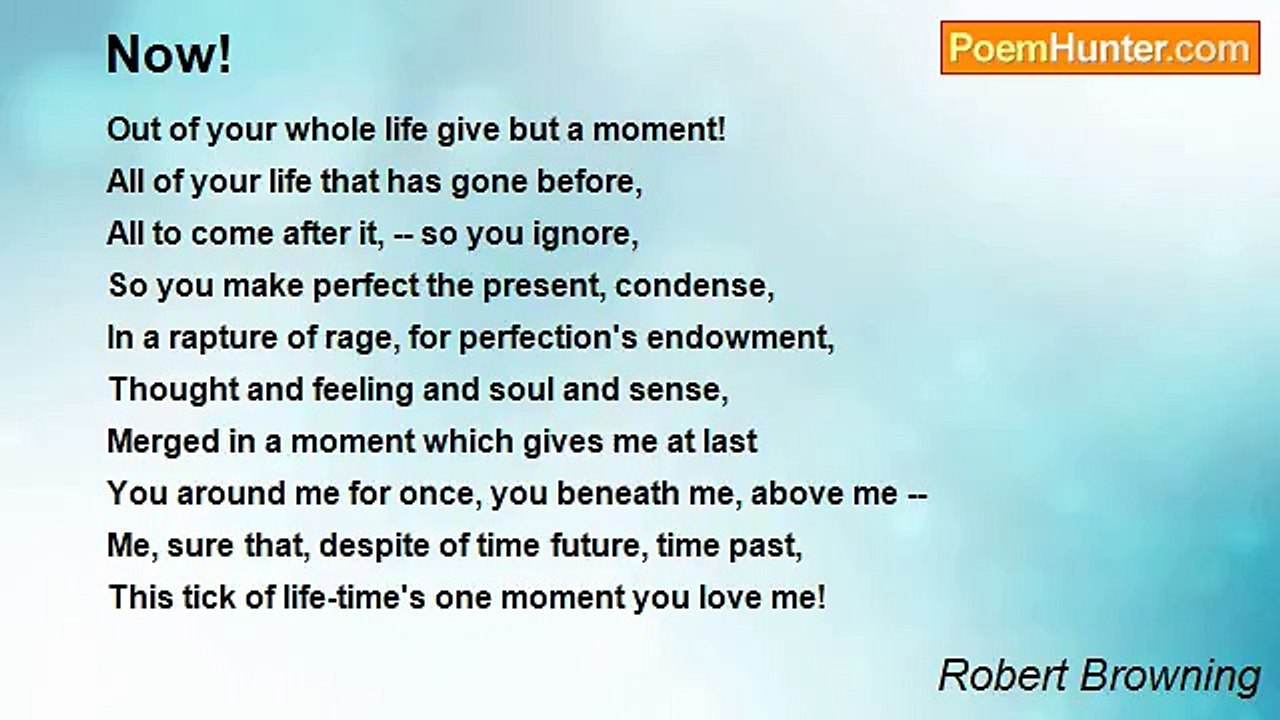 Now!

PoemHunter.com

Out of your whole life give but a moment!
All of your life that has gone before,
All to come after it, -- so you ignore,
So you make perfect the present, condense,
In a rapture of rage, for perfection's endowment,
Thought and feeling and soul and sense,
Merged in a moment which gives me at last
You around me for once, you beneath me, above me --
Me, sure that, despite of time future, time past,
This tick of life-time's one moment you love me!

Robert Browning